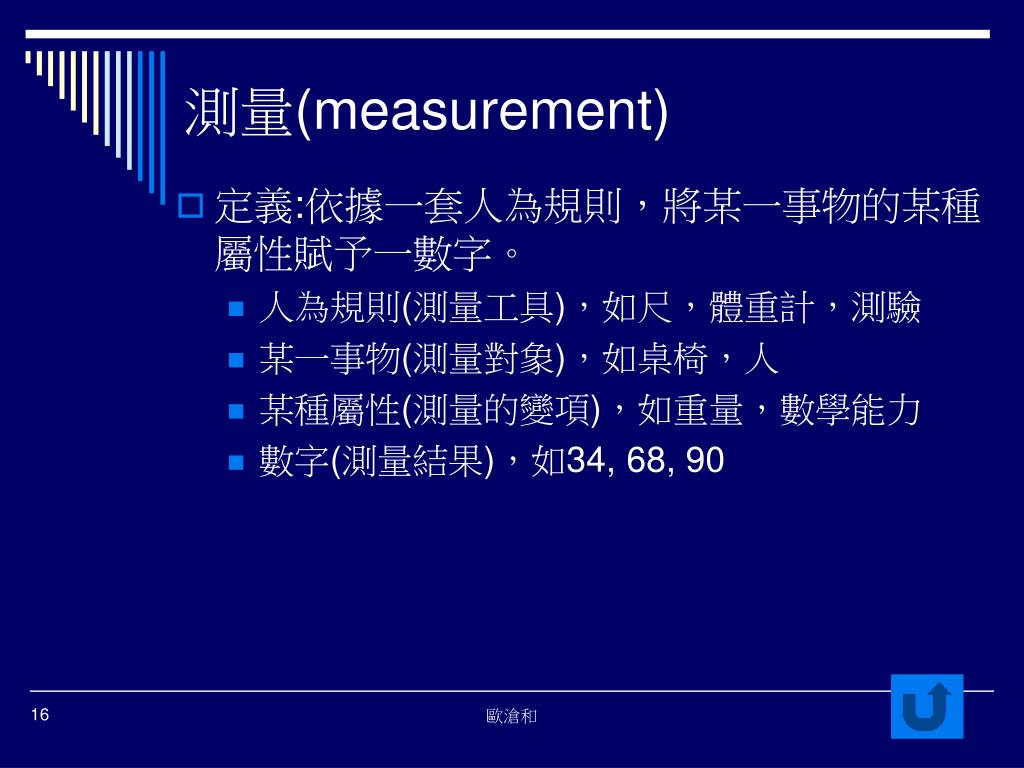 測量(measurement)

定義:依據一套人為規則，將某一事物的某種屬性賦予一數字。

人為規則(測量工具)，如尺，體重計，測驗
某一事物(測量對象)，如桌椅，人
某種屬性(測量的變項)，如重量，數學能力
數字(測量結果)，如34, 68, 90

16

歐滄和